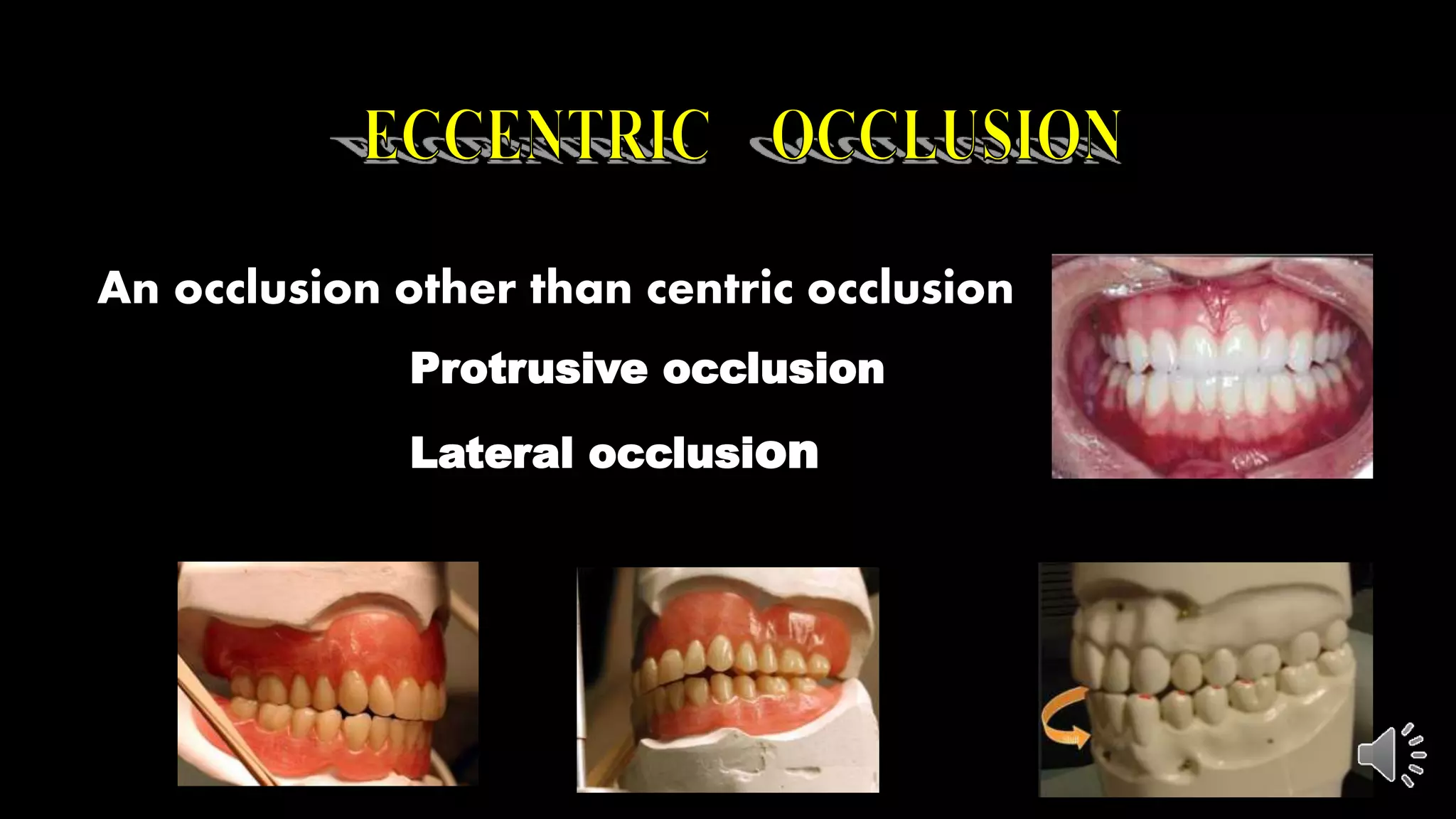 ECCENTRIC OCCLUSION

An occlusion other than centric occlusion

Protrusive occlusion

Lateral occlusion